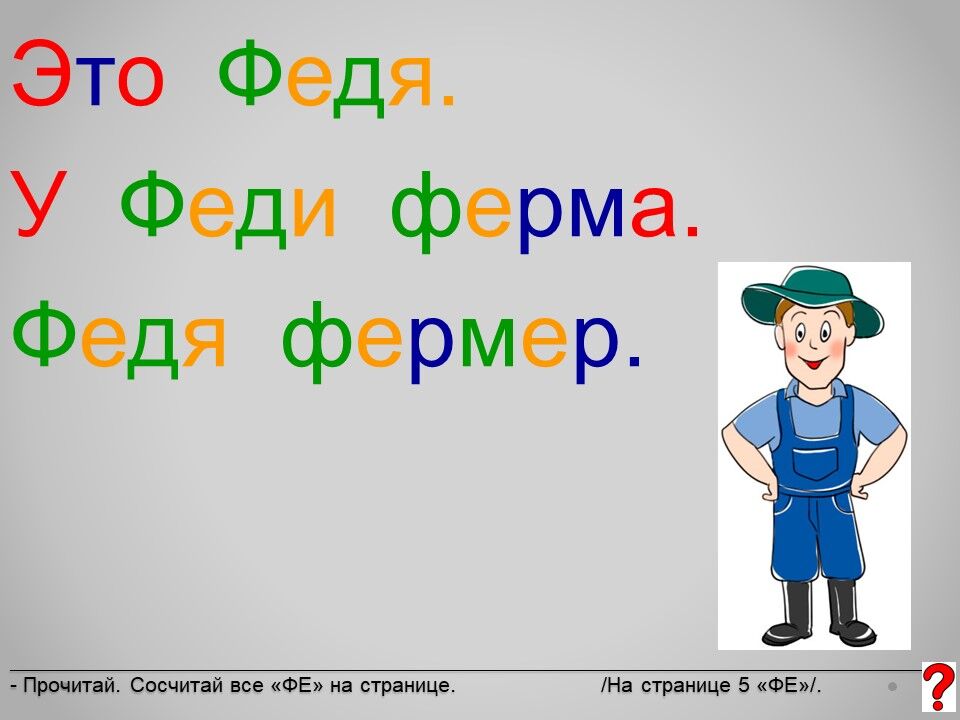 Это Федя.

У Феди ферма.

Федя фермер.

- Прочитай. Сосчитай все «ФЕ» на странице. /На странице 5 «ФЕ»/.

?